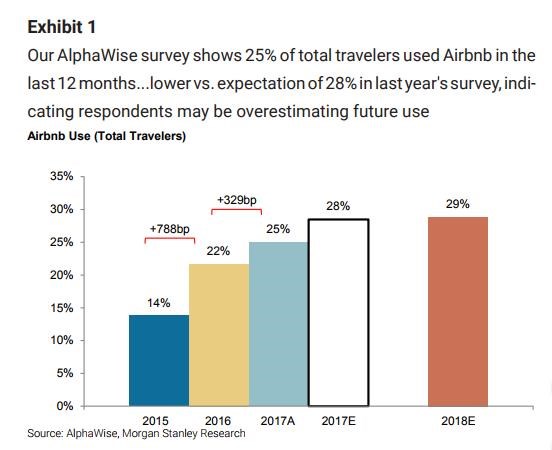 Exhibit 1

Our AlphaWise survey shows 25% of total travelers used Airbnb in the last 12 months...lower vs. expectation of 28% in last year's survey, indicating respondents may be overestimating future use

Airbnb Use (Total Travelers)

35%
30%
25%
20%
15%
10%
5%
0%

+788bp
+329bp

14%
22%
25%
28%
29%

2015
2016
2017A
2017E
2018E

Source: AlphaWise, Morgan Stanley Research